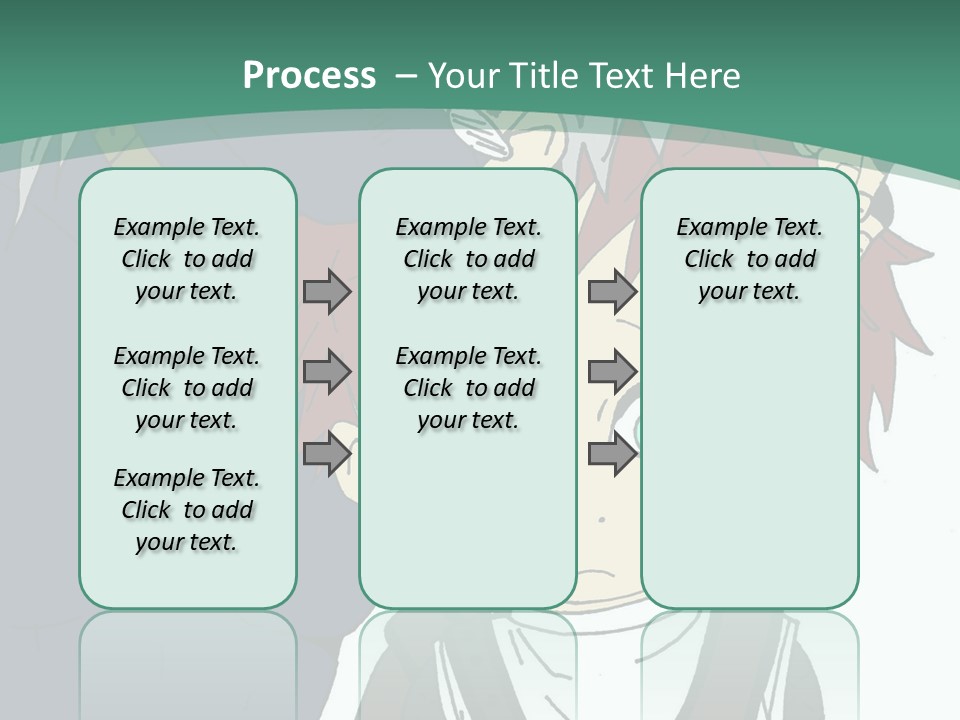 Process – Your Title Text Here

Example Text. Click to add your text.

Example Text. Click to add your text.

Example Text. Click to add your text.

Example Text. Click to add your text.

Example Text. Click to add your text.

Example Text. Click to add your text.